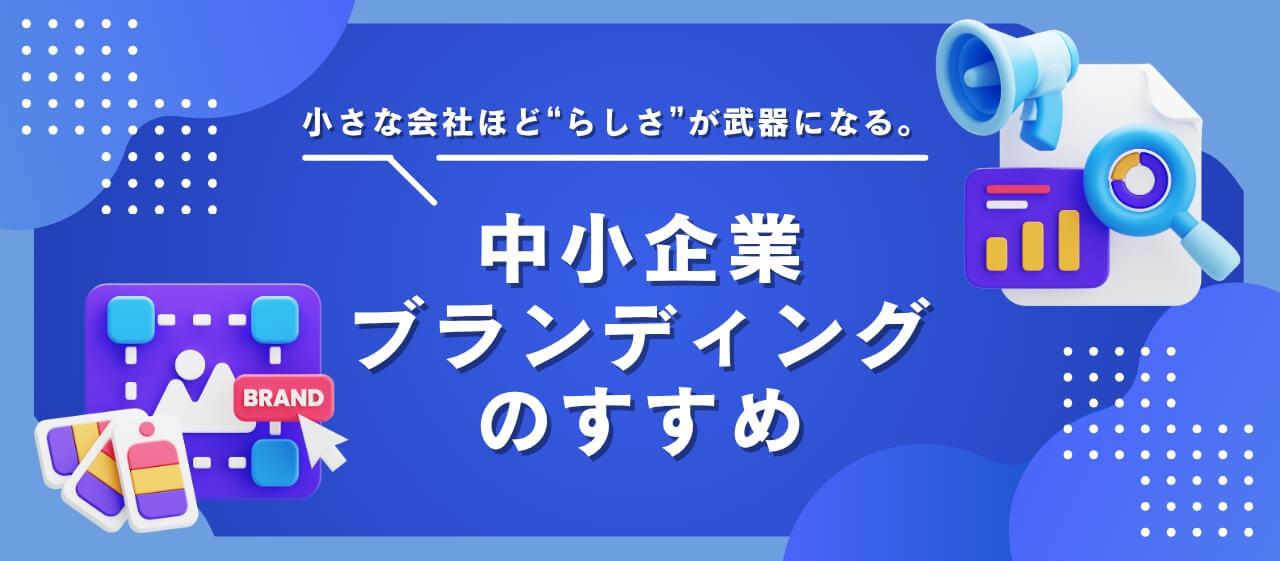 小さな会社ほど“らしさ”が武器になる。

中小企業
ブランディング
のすすめ

BRAND